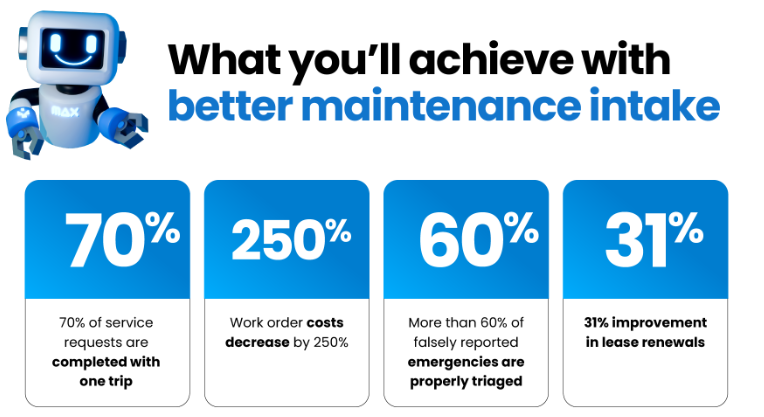 MAX

What you'll achieve with better maintenance intake

70%

70% of service requests are completed with one trip

250%

Work order costs decrease by 250%

60%

More than 60% of falsely reported emergencies are properly triaged

31%

31% improvement in lease renewals